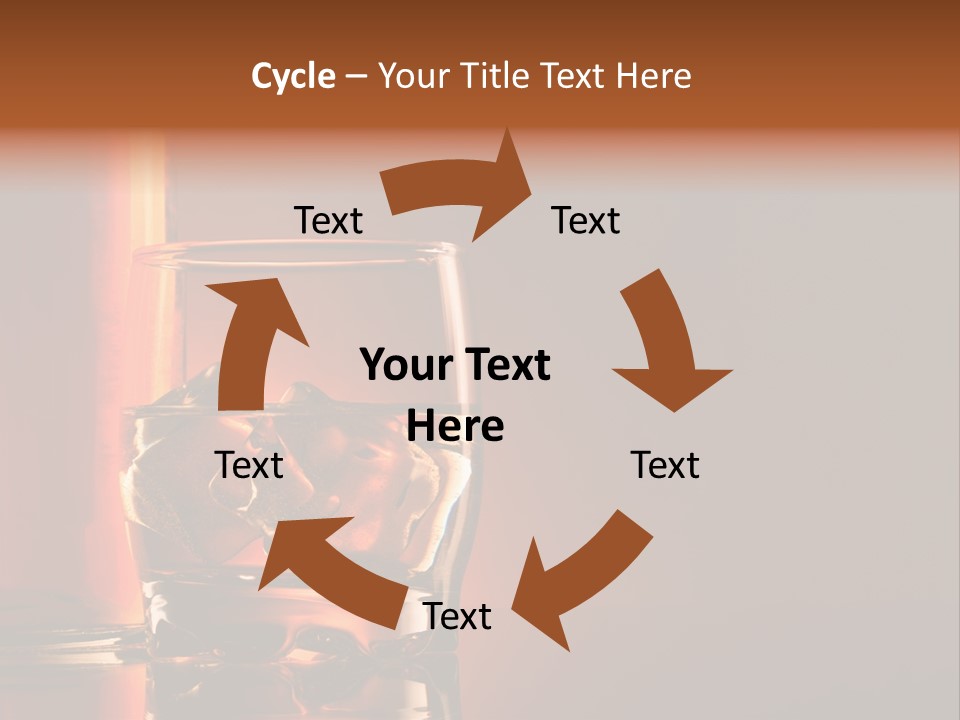 Cycle – Your Title Text Here

Text

Text

Your Text Here

Text

Text

Text